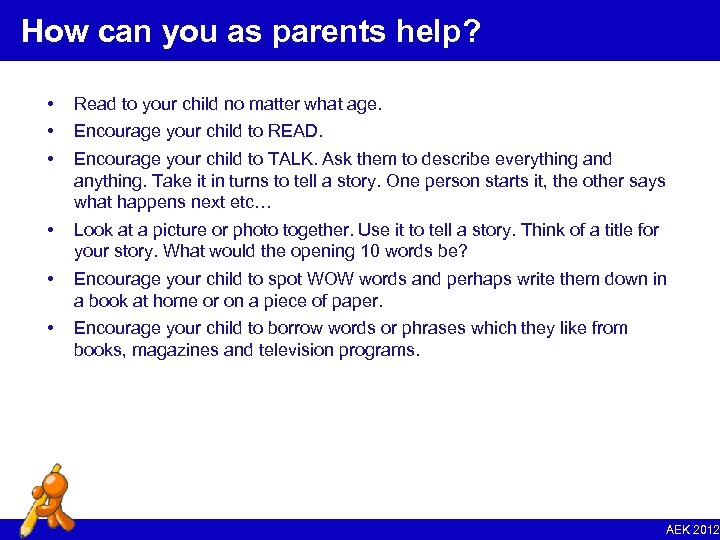 How can you as parents help?

• Read to your child no matter what age.
• Encourage your child to READ.
• Encourage your child to TALK. Ask them to describe everything and anything. Take it in turns to tell a story. One person starts it, the other says what happens next etc…
• Look at a picture or photo together. Use it to tell a story. Think of a title for your story. What would the opening 10 words be?
• Encourage your child to spot WOW words and perhaps write them down in a book at home or on a piece of paper.
• Encourage your child to borrow words or phrases which they like from books, magazines and television programs.

AEK 2012